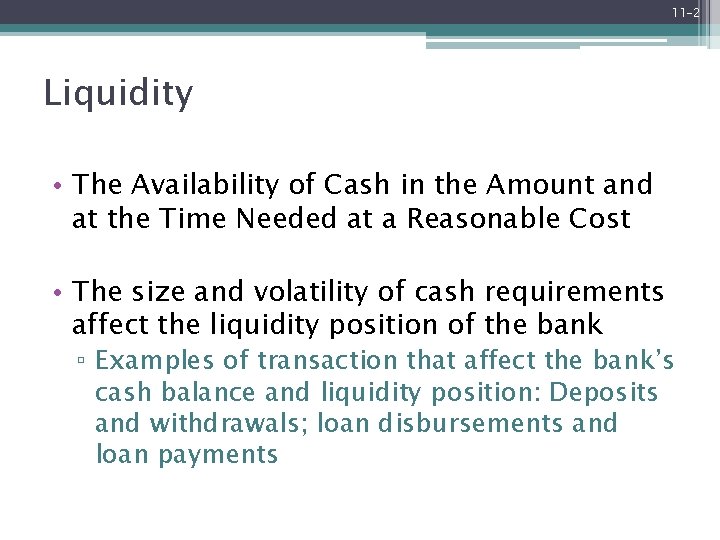 11-2

Liquidity

• The Availability of Cash in the Amount and at the Time Needed at a Reasonable Cost

• The size and volatility of cash requirements affect the liquidity position of the bank
▫ Examples of transaction that affect the bank's cash balance and liquidity position: Deposits and withdrawals; loan disbursements and loan payments